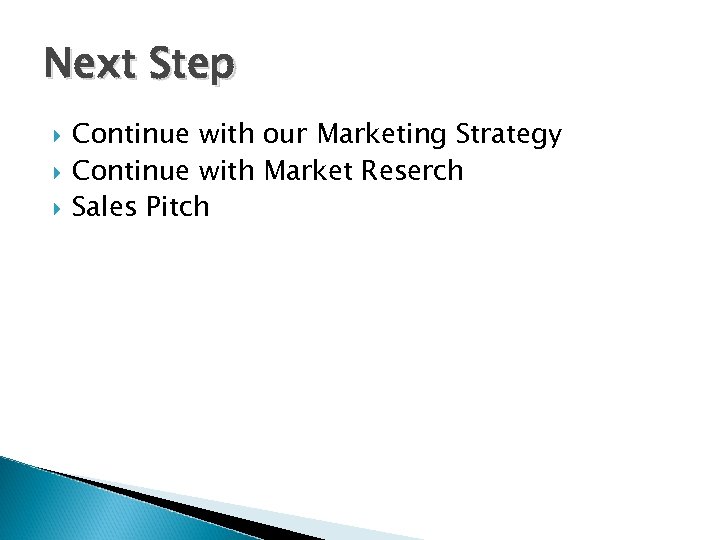 Next Step

Continue with our Marketing Strategy
Continue with Market Reserch
Sales Pitch